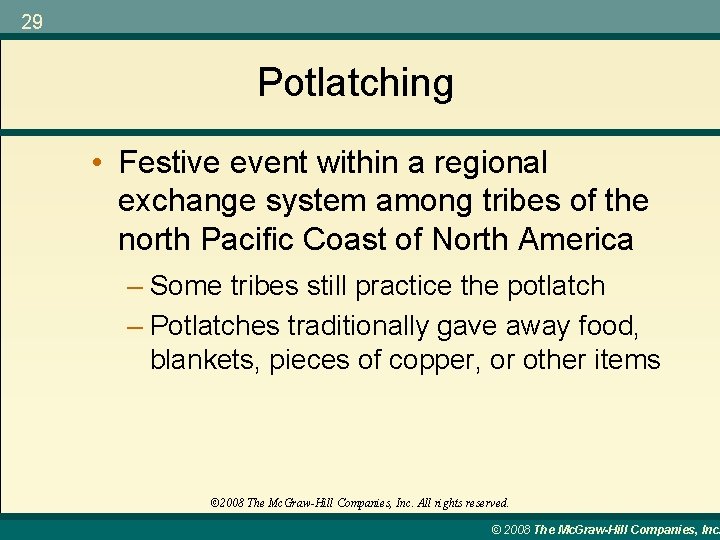 29

Potlatching

• Festive event within a regional exchange system among tribes of the north Pacific Coast of North America

– Some tribes still practice the potlatch

– Potlatches traditionally gave away food, blankets, pieces of copper, or other items

©2008 The McGraw-Hill Companies, Inc. All rights reserved.

© 2008 The McGraw-Hill Companies, Inc.